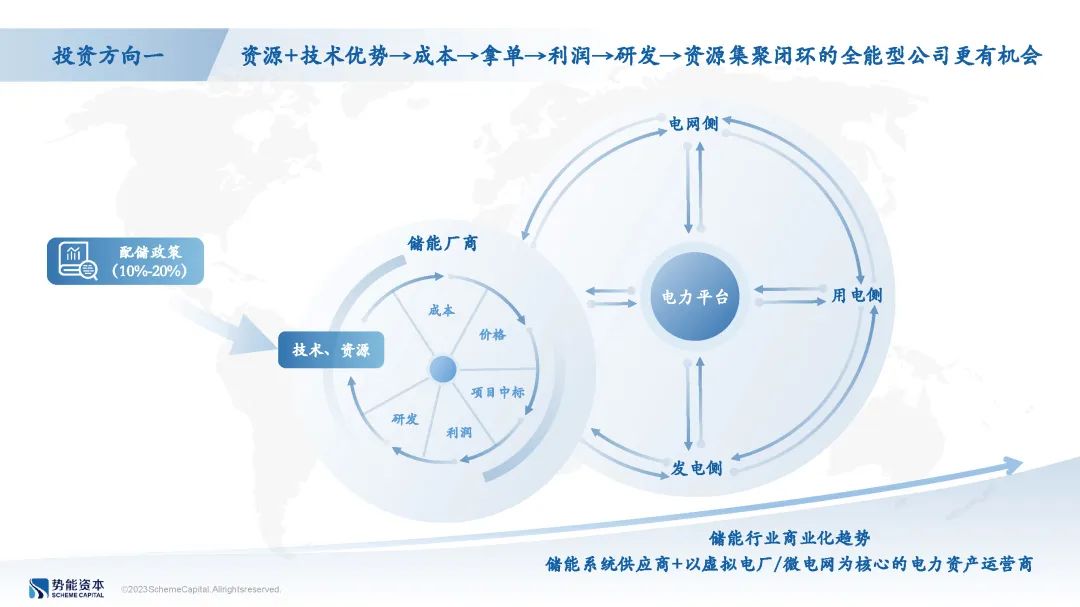 投资方向一

资源+技术优势→成本→拿单→利润→研发→资源集聚闭环的全能型公司更有机会

配储政策
（10%-20%）

储能厂商

技术、资源

成本

价格

项目中标

利润

研发

电网侧

电力平台

用电侧

发电侧

储能行业商业化趋势
储能系统供应商+以虚拟电厂/微电网为核心的电力资产运营商

势能资本
SCHEME CAPITAL

©2023SchemeCapital.Allrightsreserved.